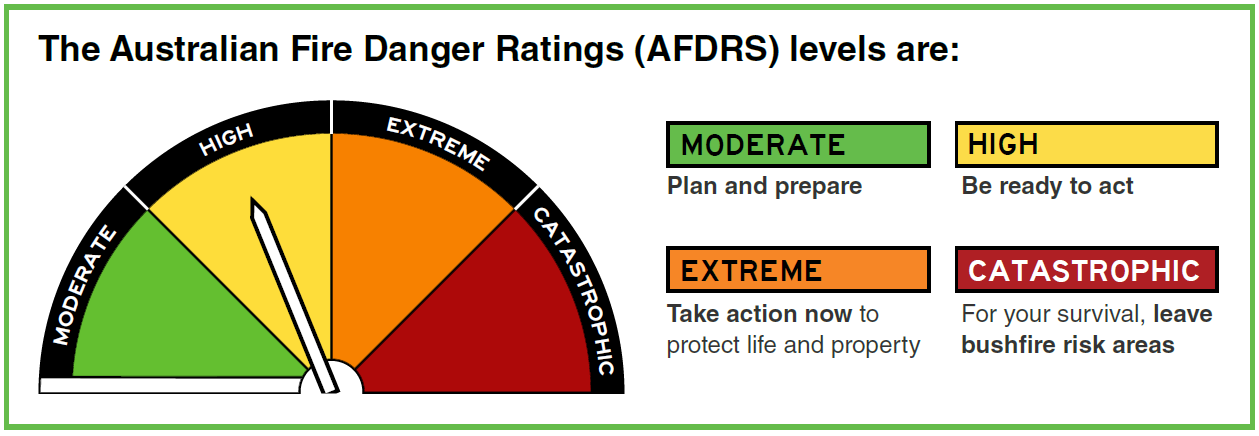 The Australian Fire Danger Ratings (AFDRS) levels are:

MODERATE

HIGH

EXTREME

CATASTROPHIC

MODERATE
Plan and prepare

HIGH
Be ready to act

EXTREME
Take action now to protect life and property

CATASTROPHIC
For your survival, leave bushfire risk areas